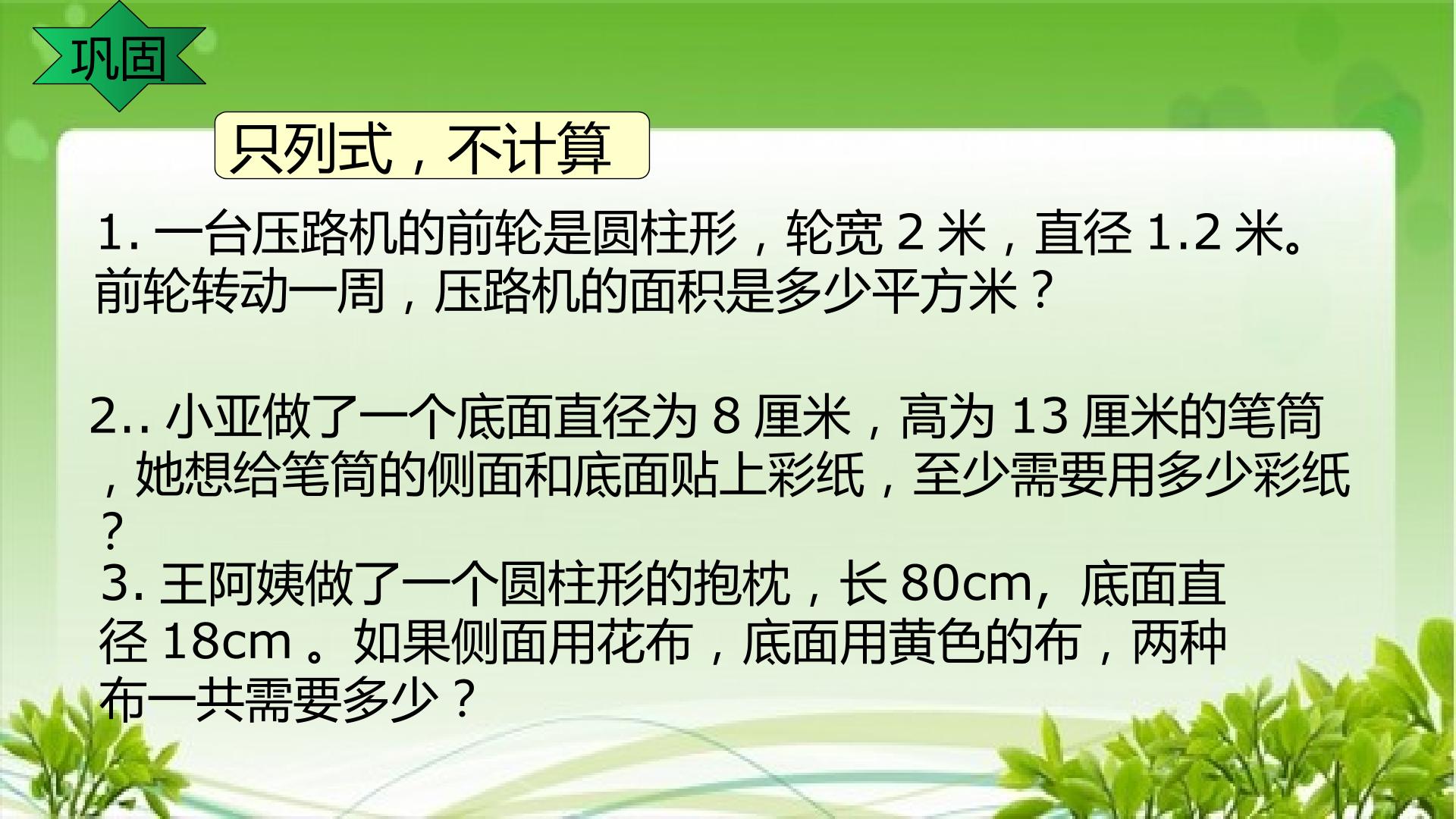 巩固

只列式，不计算

1.一台压路机的前轮是圆柱形，轮宽2米，直径1.2米。前轮转动一周，压路机的面积是多少平方米？

2..小亚做了一个底面直径为8厘米，高为13厘米的笔筒，她想给笔筒的侧面和底面贴上彩纸，至少需要用多少彩纸？

3.王阿姨做了一个圆柱形的抱枕，长80cm，底面直径18cm。如果侧面用花布，底面用黄色的布，两种布一共需要多少？